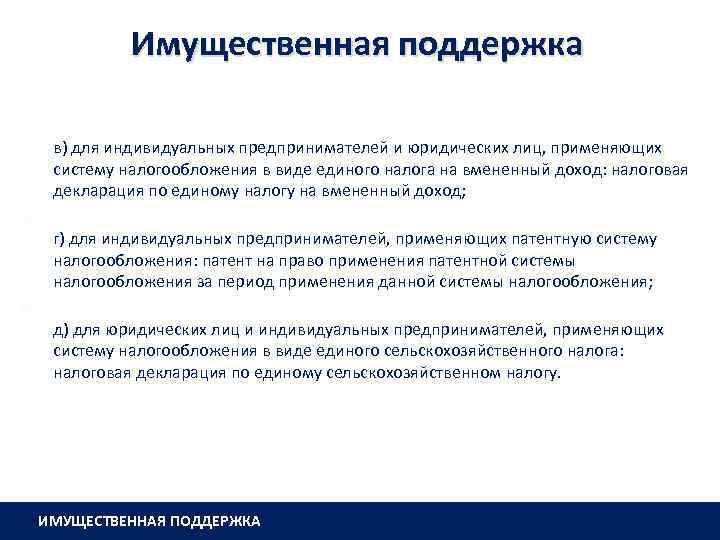 Имущественная поддержка

в) для индивидуальных предпринимателей и юридических лиц, применяющих систему налогообложения в виде единого налога на вмененный доход: налоговая декларация по единому налогу на вмененный доход;

г) для индивидуальных предпринимателей, применяющих патентную систему налогообложения: патент на право применения патентной системы налогообложения за период применения данной системы налогообложения;

д) для юридических лиц и индивидуальных предпринимателей, применяющих систему налогообложения в виде единого сельскохозяйственного налога: налоговая декларация по единому сельскохозяйственном налогу.

ИМУЩЕСТВЕННАЯ ПОДДЕРЖКА